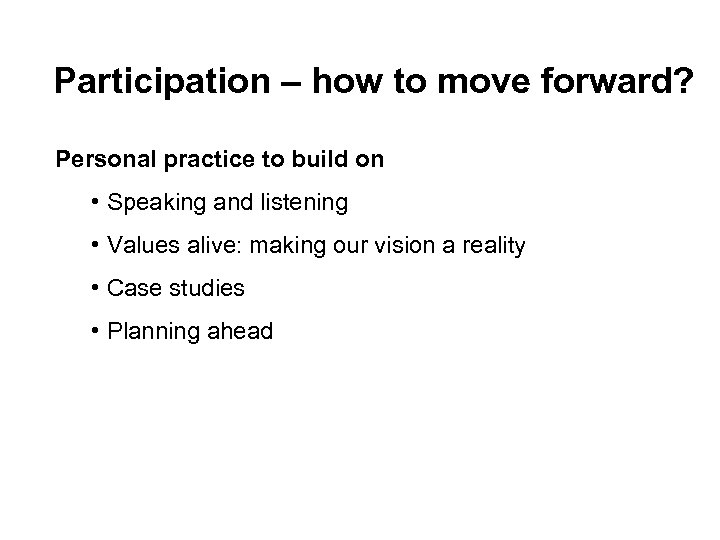 Participation – how to move forward?

Personal practice to build on

• Speaking and listening

• Values alive: making our vision a reality

• Case studies

• Planning ahead